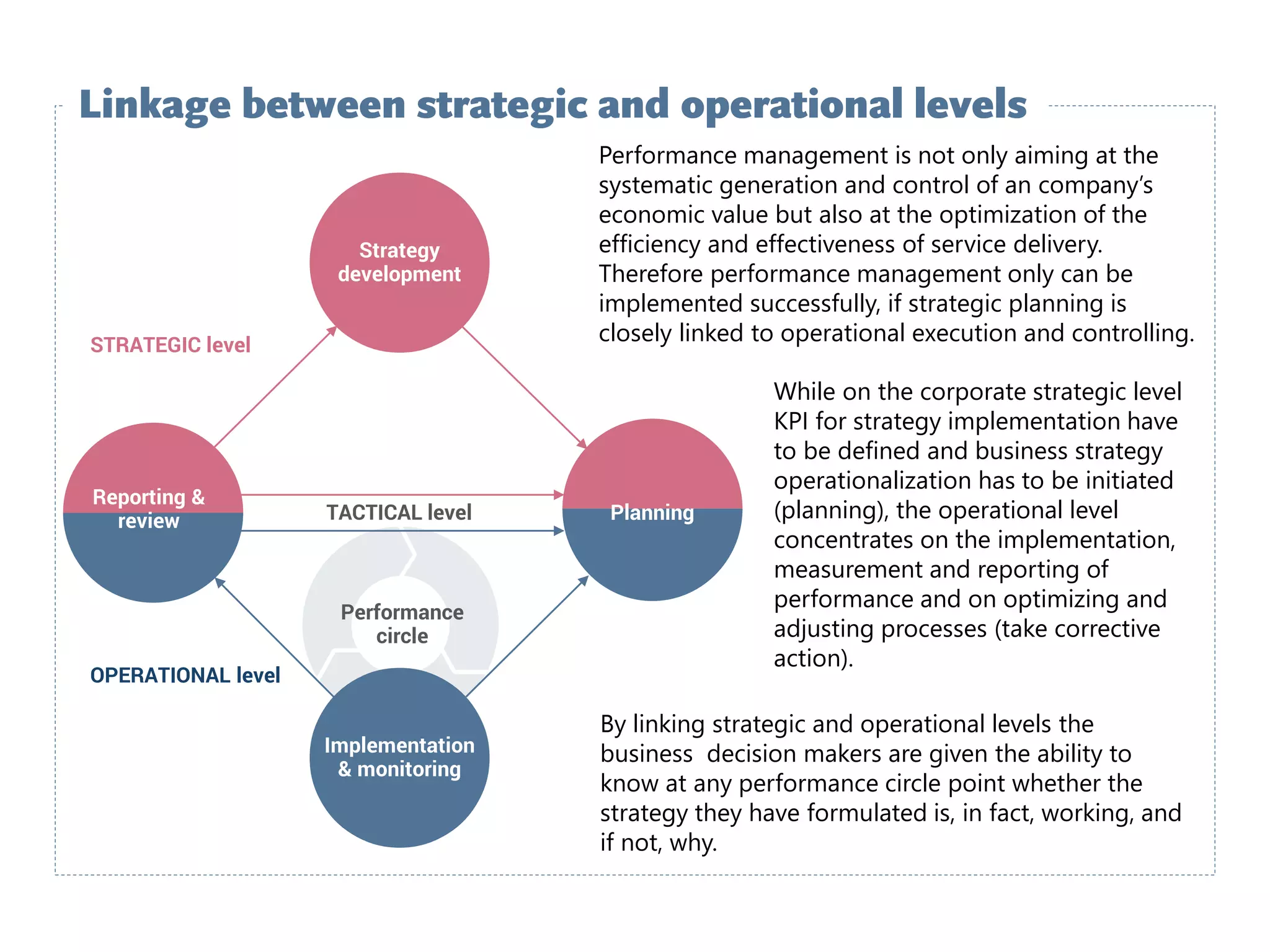 Linkage between strategic and operational levels

Strategy development

STRATEGIC level

Reporting & review

TACTICAL level

Planning

Performance circle

OPERATIONAL level

Implementation & monitoring

Performance management is not only aiming at the systematic generation and control of an company's economic value but also at the optimization of the efficiency and effectiveness of service delivery. Therefore performance management only can be implemented successfully, if strategic planning is closely linked to operational execution and controlling.

While on the corporate strategic level KPI for strategy implementation have to be defined and business strategy operationalization has to be initiated (planning), the operational level concentrates on the implementation, measurement and reporting of performance and on optimizing and adjusting processes (take corrective action).

By linking strategic and operational levels the business decision makers are given the ability to know at any performance circle point whether the strategy they have formulated is, in fact, working, and if not, why.